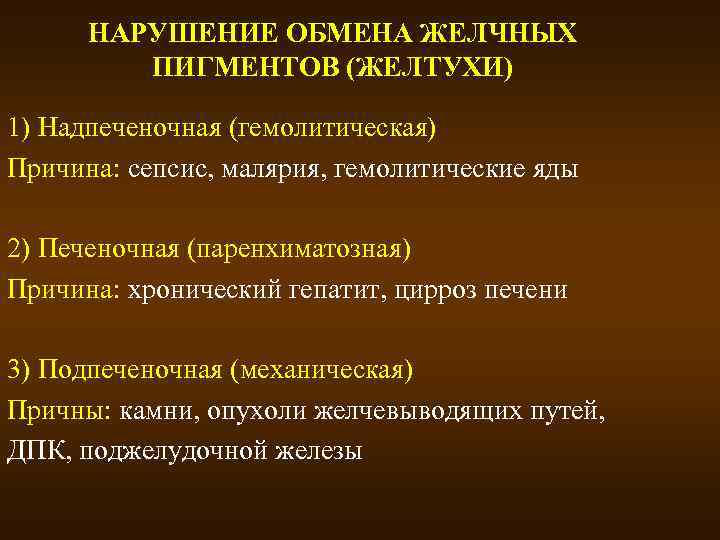 НАРУШЕНИЕ ОБМЕНА ЖЕЛЧНЫХ ПИГМЕНТОВ (ЖЕЛТУХИ)

1) Надпеченочная (гемолитическая)
Причина: сепсис, малярия, гемолитические яды

2) Печеночная (паренхиматозная)
Причина: хронический гепатит, цирроз печени

3) Подпеченочная (механическая)
Причны: камни, опухоли желчевыводящих путей, ДПК, поджелудочной железы